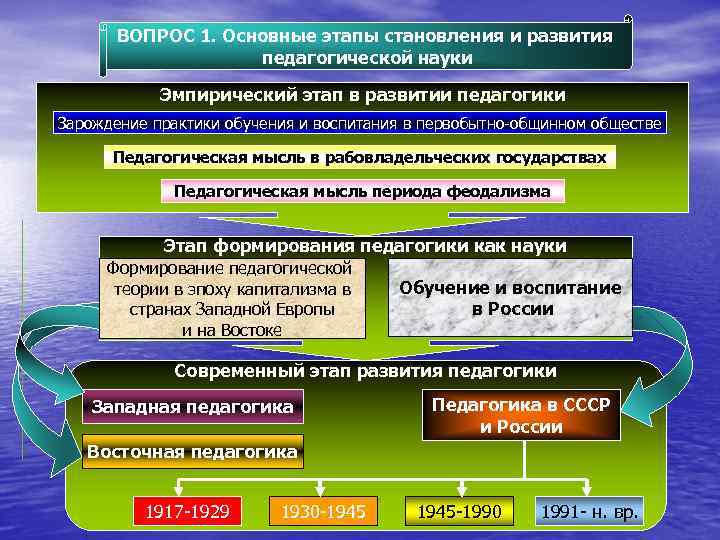 ВОПРОС 1. Основные этапы становления и развития педагогической науки

Эмпирический этап в развитии педагогики

Зарождение практики обучения и воспитания в первобытно-общинном обществе

Педагогическая мысль в рабовладельческих государствах

Педагогическая мысль периода феодализма

Этап формирования педагогики как науки

Формирование педагогической теории в эпоху капитализма в странах Западной Европы и на Востоке

Обучение и воспитание в России

Современный этап развития педагогики

Западная педагогика

Восточная педагогика

Педагогика в СССР и России

1917-1929

1930-1945

1945-1990

1991- н. вр.